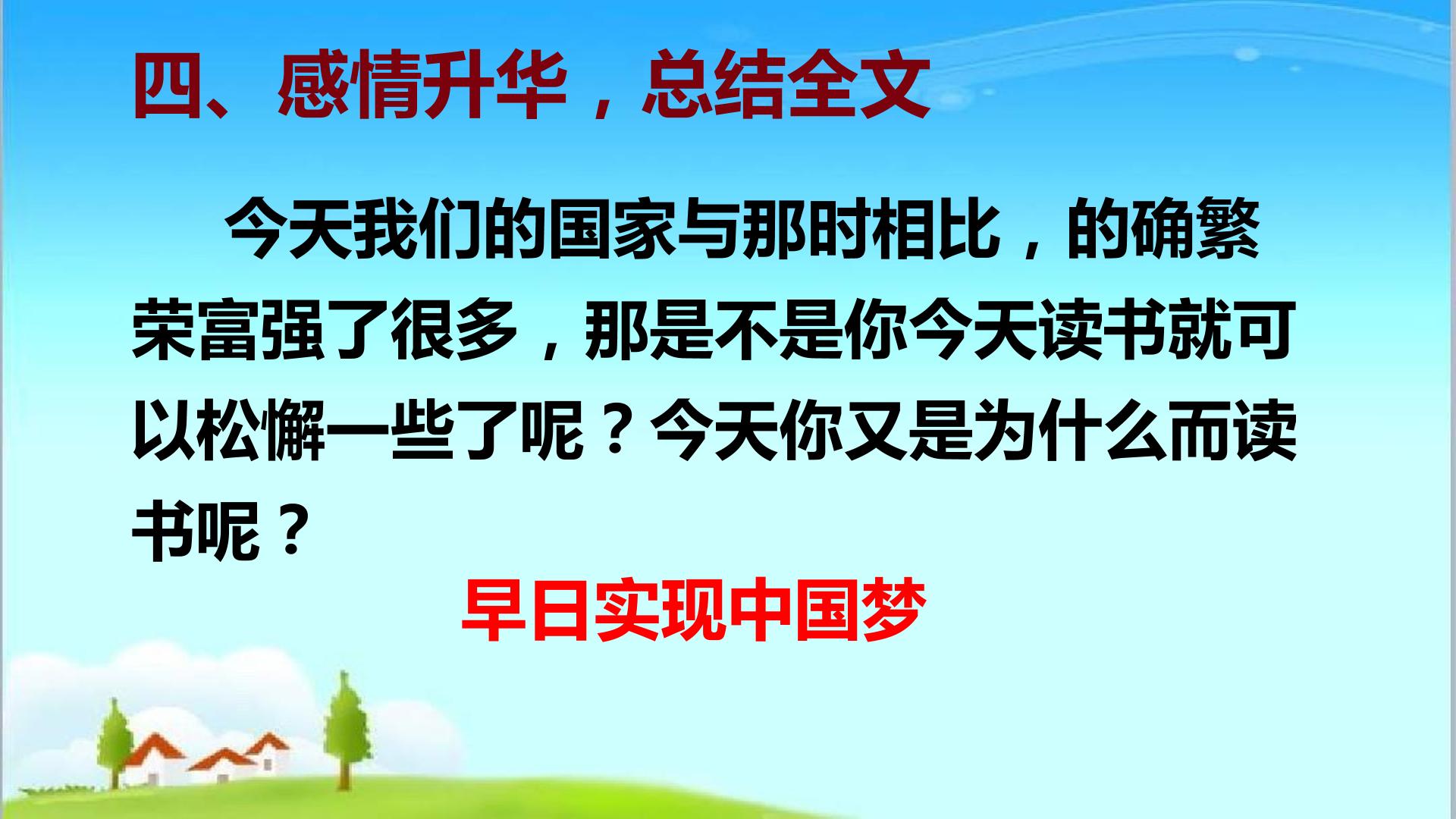 四、感情升华，总结全文

今天我们的国家与那时相比，的确繁荣富强了很多，那是不是你今天读书就可以松懈一些了呢？今天你又是为什么而读书呢？

早日实现中国梦